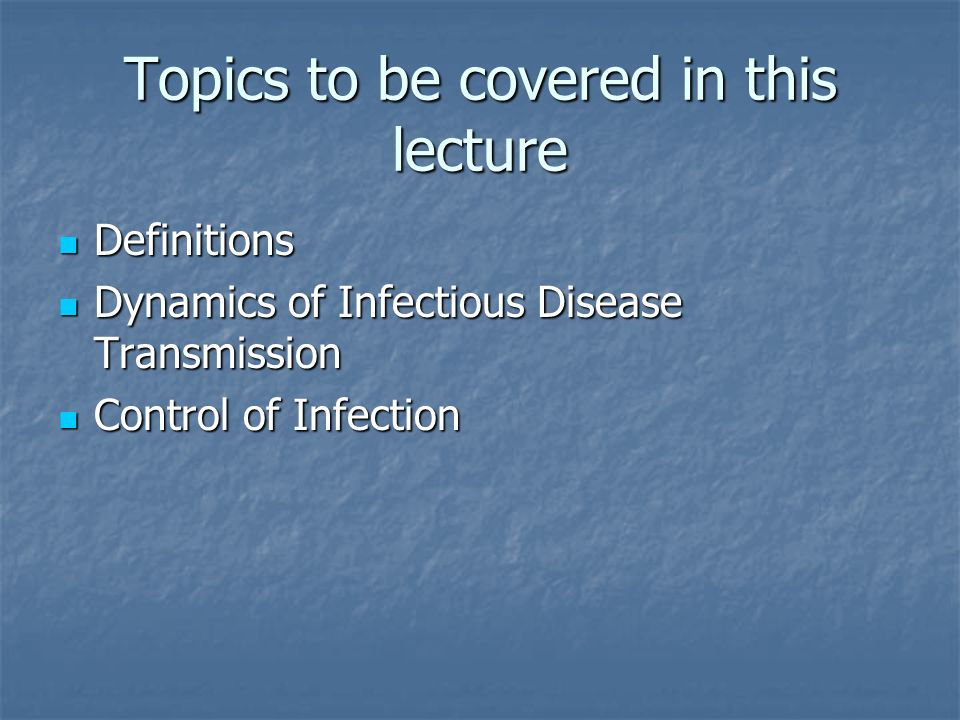 Topics to be covered in this lecture

- Definitions
- Dynamics of Infectious Disease Transmission
- Control of Infection